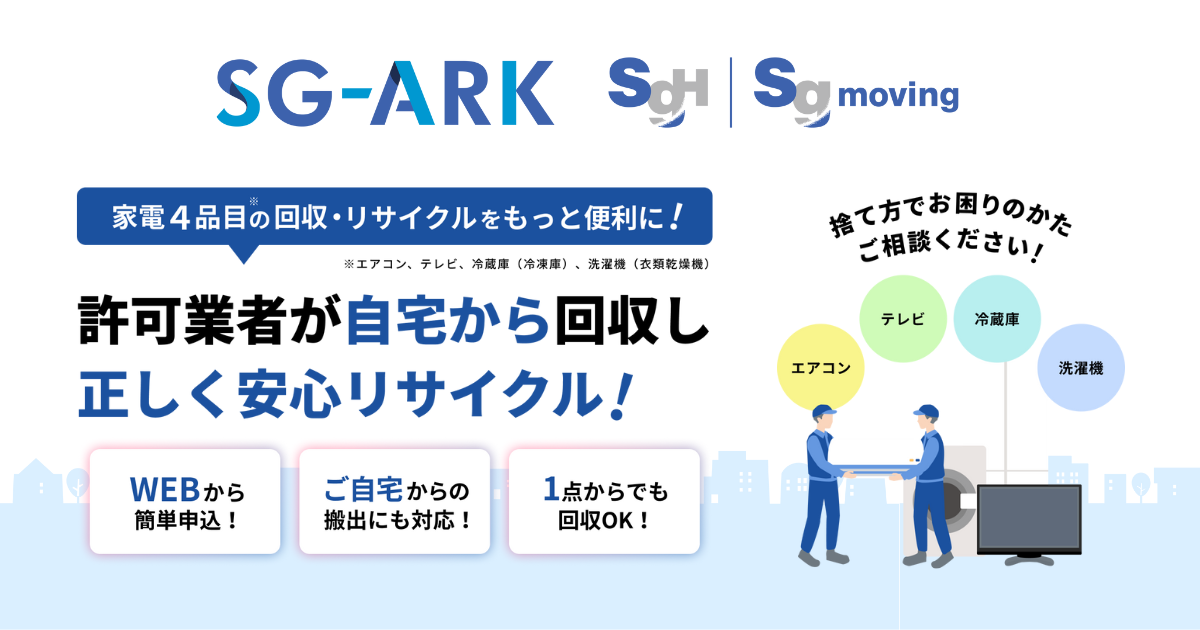 SG-ARK

SgH | Sg moving

家電４品目※の回収・リサイクルをもっと便利に！

※エアコン、テレビ、冷蔵庫（冷凍庫）、洗濯機（衣類乾燥機）

許可業者が自宅から回収し
正しく安心リサイクル！

WEBから
簡単申込！

ご自宅からの
搬出にも対応！

1点からでも
回収OK！

捨て方でお困りのかた
ご相談ください！

エアコン

テレビ

冷蔵庫

洗濯機